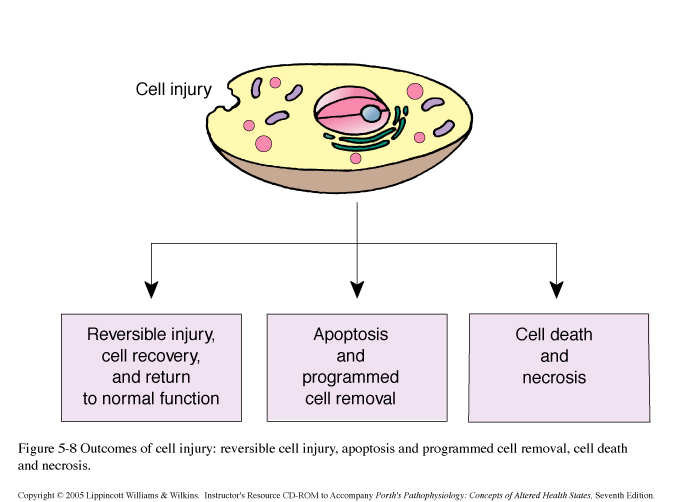 Cell injury

Reversible injury, cell recovery, and return to normal function

Apoptosis and programmed cell removal

Cell death and necrosis

Figure 5-8 Outcomes of cell injury: reversible cell injury, apoptosis and programmed cell removal, cell death and necrosis.

Copyright © 2005 Lippincott Williams & Wilkins. Instructor's Resource CD-ROM to Accompany Porth's Pathophysiology: Concepts of Altered Health States, Seventh Edition.